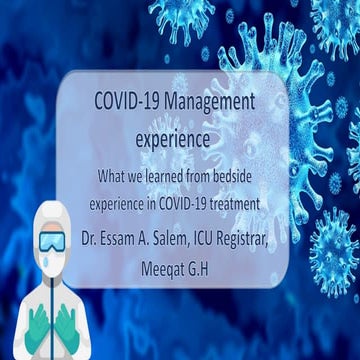 COVID-19 Management experience

What we learned from bedside experience in COVID-19 treatment

Dr. Essam A. Salem, ICU Registrar, Meeqat G.H